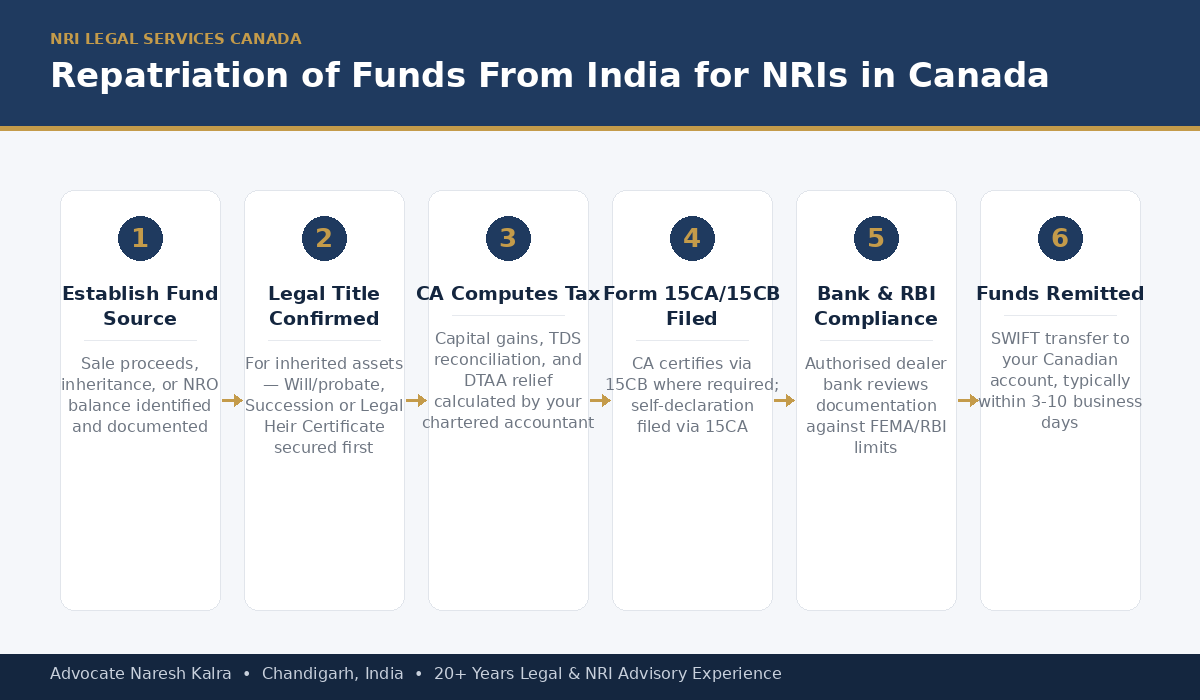 NRI LEGAL SERVICES CANADA

Repatriation of Funds From India for NRIs in Canada

1

Establish Fund Source

Sale proceeds, inheritance, or NRO balance identified and documented

2

Legal Title Confirmed

For inherited assets — Will/probate, Succession or Legal Heir Certificate secured first

3

CA Computes Tax

Capital gains, TDS reconciliation, and DTAA relief calculated by your chartered accountant

4

Form 15CA/15CB Filed

CA certifies via 15CB where required; self-declaration filed via 15CA

5

Bank & RBI Compliance

Authorised dealer bank reviews documentation against FEMA/RBI limits

6

Funds Remitted

SWIFT transfer to your Canadian account, typically within 3-10 business days

Advocate Naresh Kalra • Chandigarh, India • 20+ Years Legal & NRI Advisory Experience